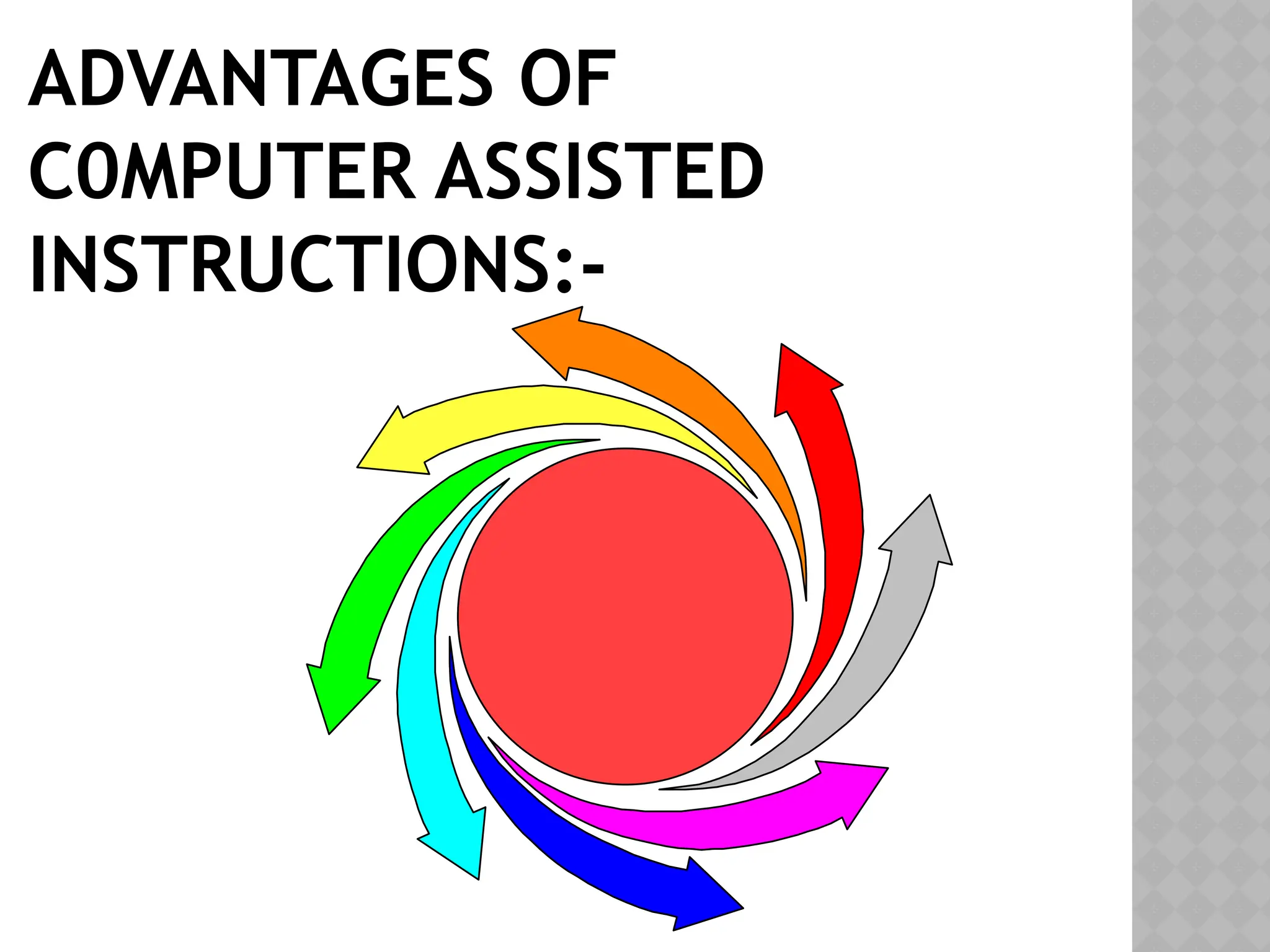 ADVANTAGES OF C0MPUTER ASSISTED INSTRUCTIONS:-